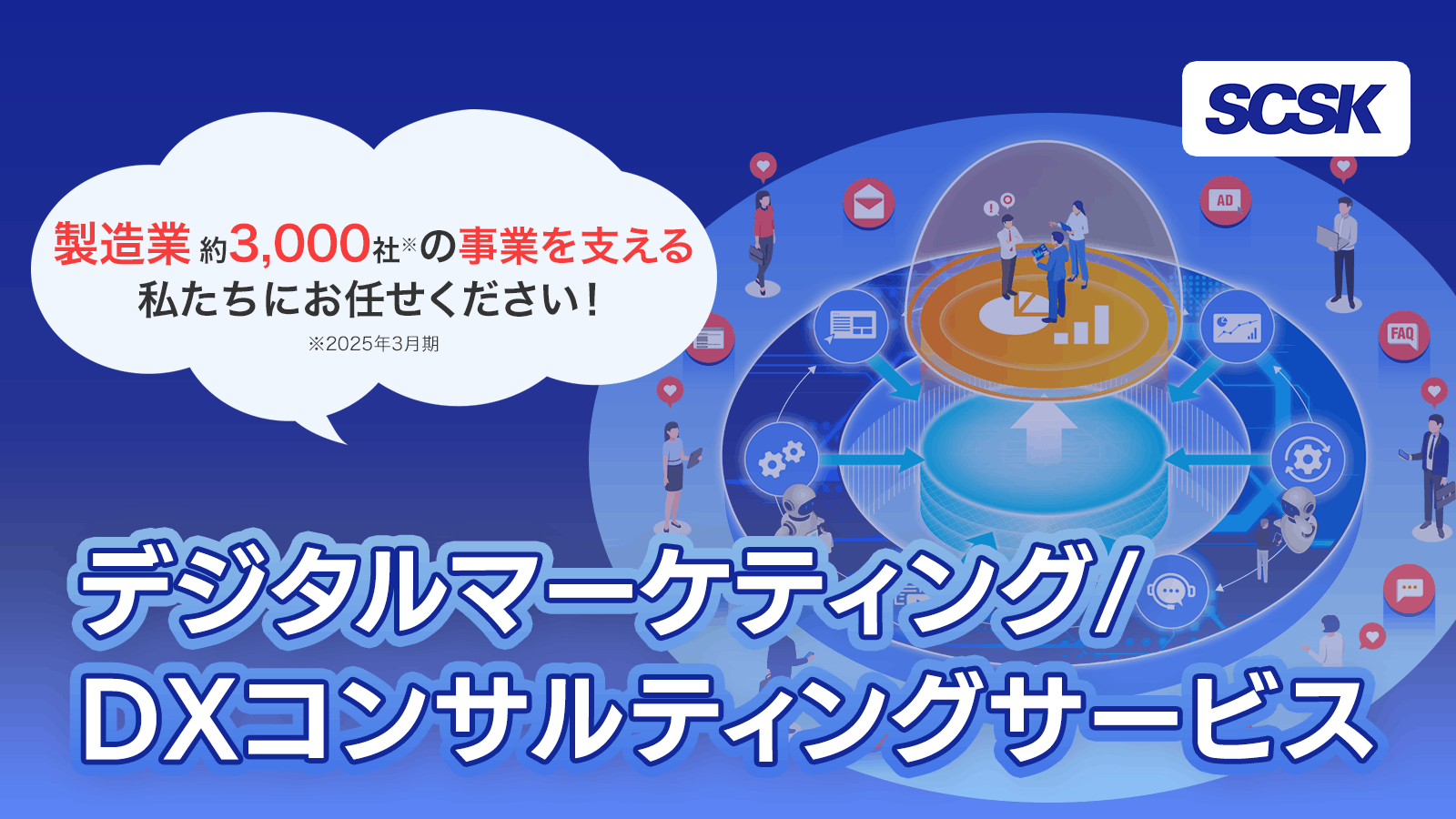 SCSK

製造業 約3,000社※の事業を支える
私たちにお任せください！
※2025年3月期

AD

FAQ

デジタルマーケティング/
DXコンサルティングサービス